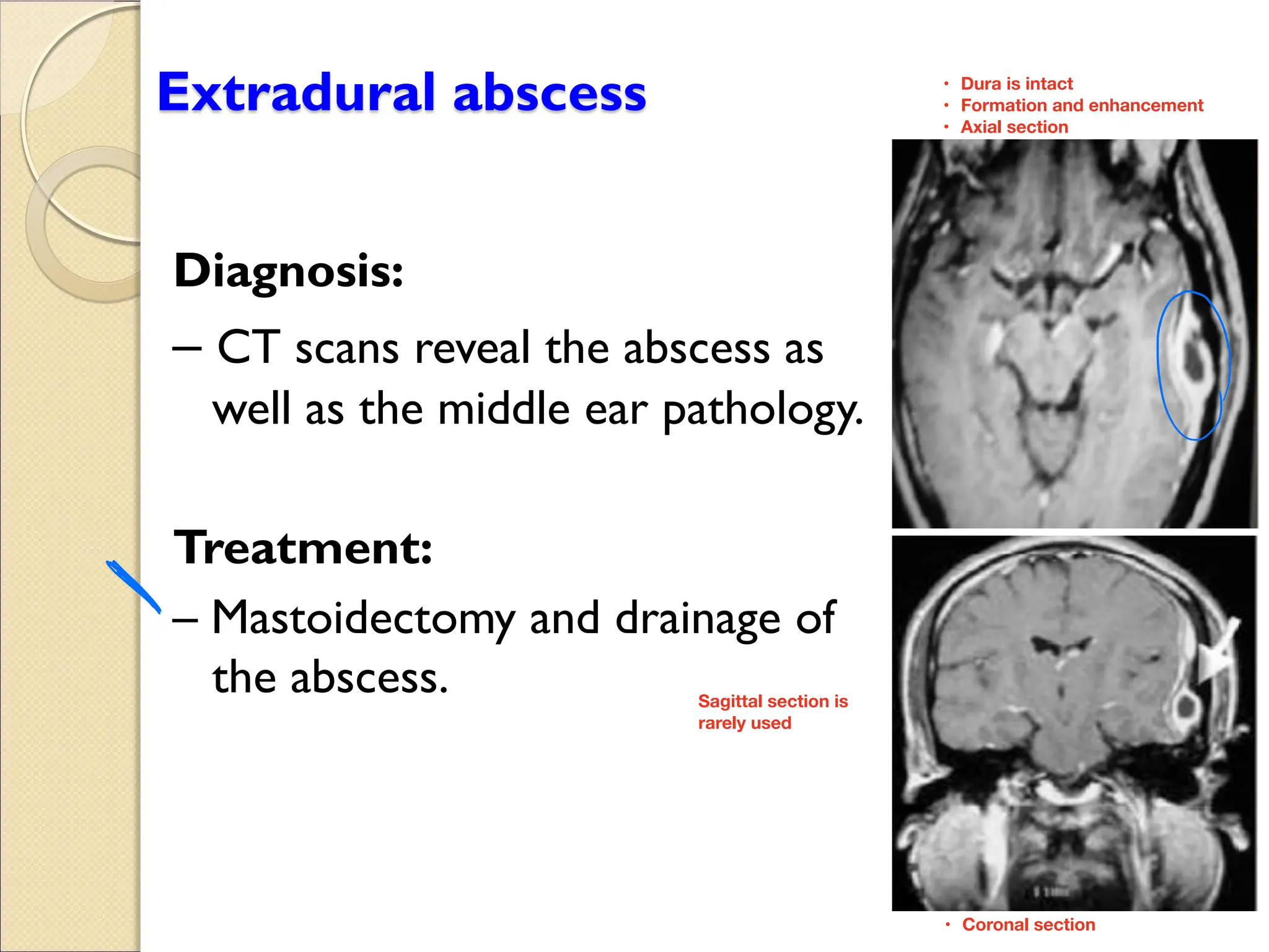 Extradural abscess

• Dura is intact
• Formation and enhancement
• Axial section

Diagnosis:

– CT scans reveal the abscess as well as the middle ear pathology.

Treatment:

– Mastoidectomy and drainage of the abscess.

Sagittal section is rarely used

• Coronal section